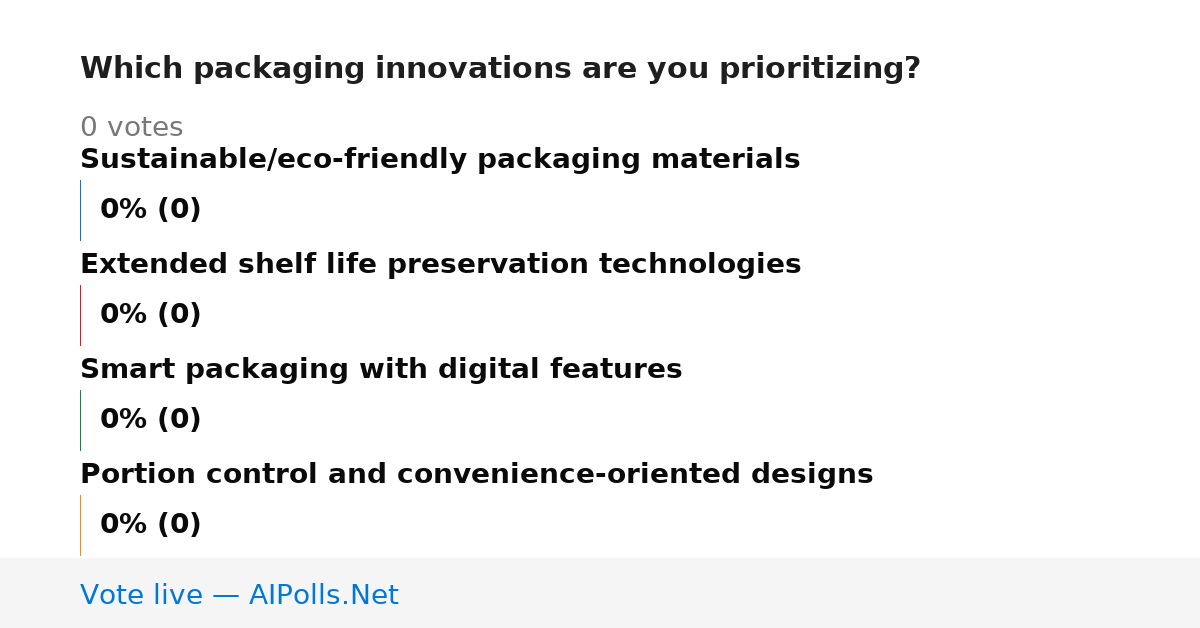 Which packaging innovations are you prioritizing?

0 votes

Sustainable/eco-friendly packaging materials

0% (0)

Extended shelf life preservation technologies

0% (0)

Smart packaging with digital features

0% (0)

Portion control and convenience-oriented designs

0% (0)

Vote live — AIPolls.Net